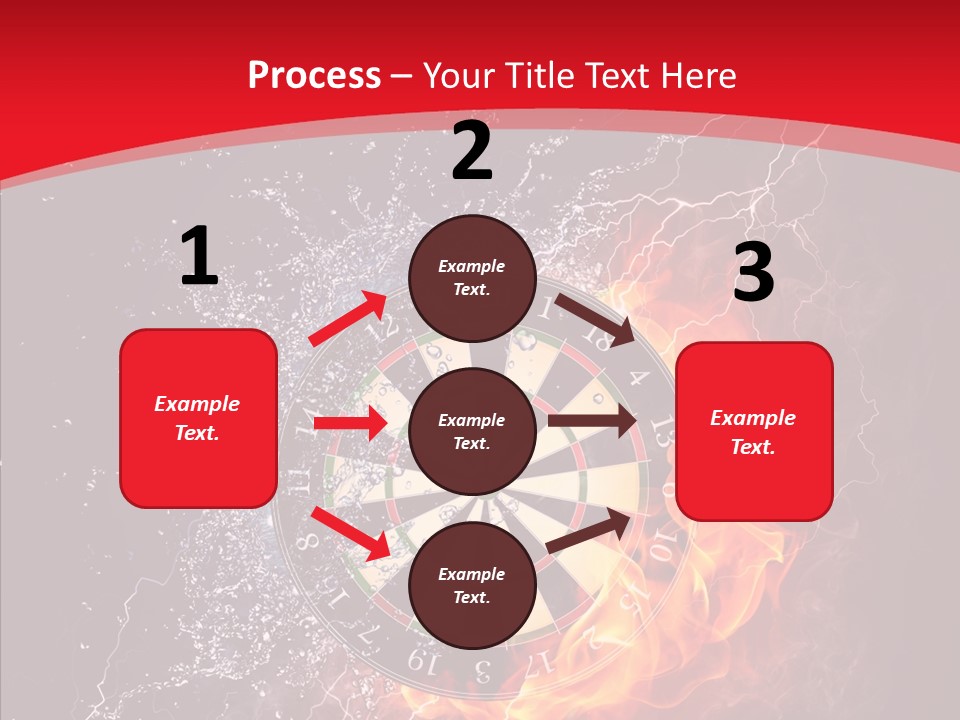 Process – Your Title Text Here

1

Example Text.

2

Example Text.

Example Text.

Example Text.

3

Example Text.